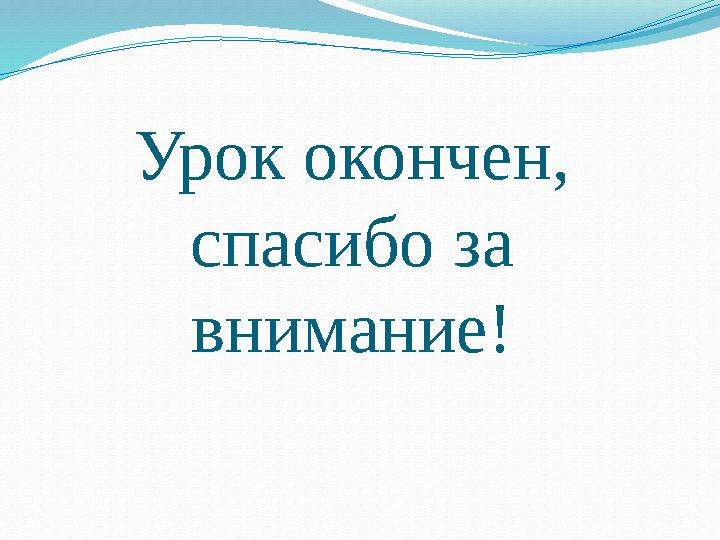 Урок окончен, спасибо за внимание!